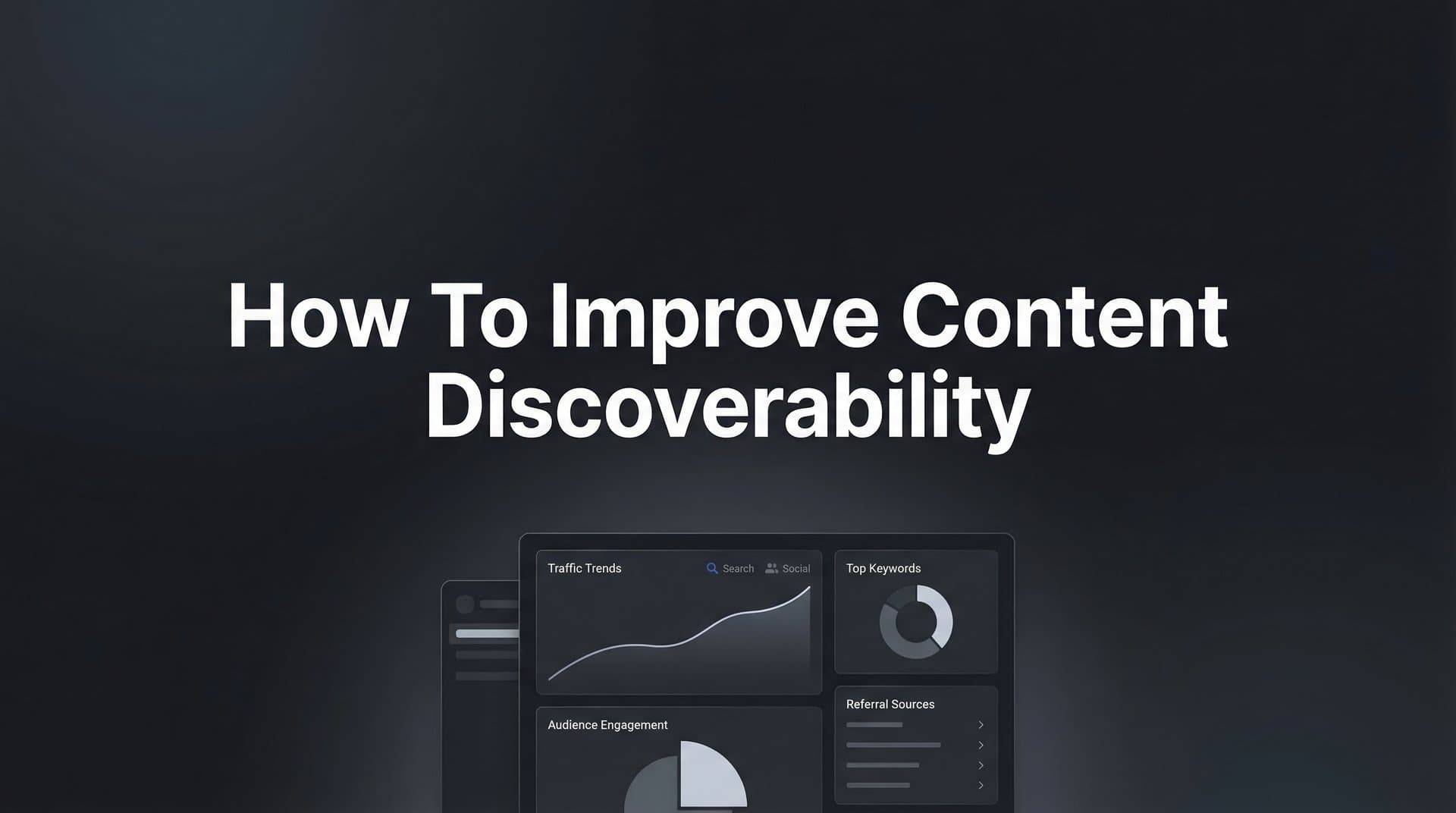 How To Improve Content Discoverability

Traffic Trends
Search
Social

Top Keywords

Audience Engagement

Referral Sources